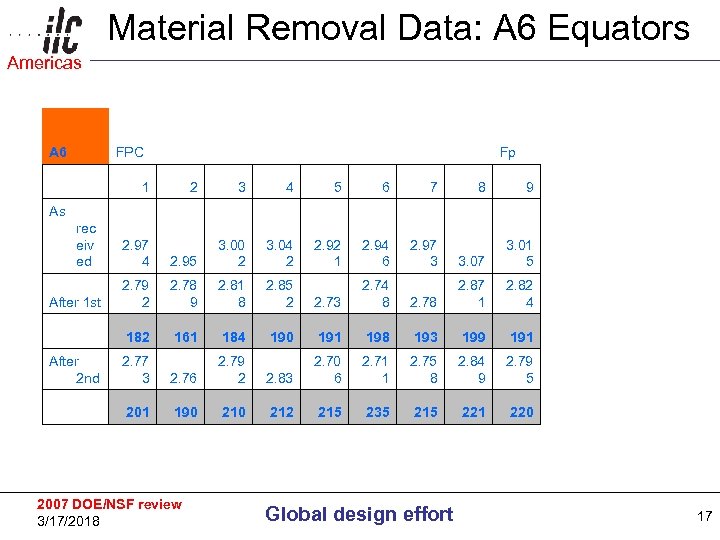 ilc Americas

Material Removal Data: A6 Equators

| A6 | FPC | | | | | | | | Fp |
|---|---|---|---|---|---|---|---|---|---|
| | 1 | 2 | 3 | 4 | 5 | 6 | 7 | 8 | 9 |
| As received | 2.974 | 2.95 | 3.002 | 3.042 | 2.921 | 2.946 | 2.973 | 3.07 | 3.015 |
| After 1st | 2.792 | 2.789 | 2.818 | 2.852 | 2.73 | 2.748 | 2.78 | 2.871 | 2.824 |
| | 182 | 161 | 184 | 190 | 191 | 198 | 193 | 199 | 191 |
| After 2nd | 2.773 | 2.76 | 2.792 | 2.83 | 2.706 | 2.711 | 2.758 | 2.849 | 2.795 |
| | 201 | 190 | 210 | 212 | 215 | 235 | 215 | 221 | 220 |

2007 DOE/NSF review
3/17/2018

Global design effort

17